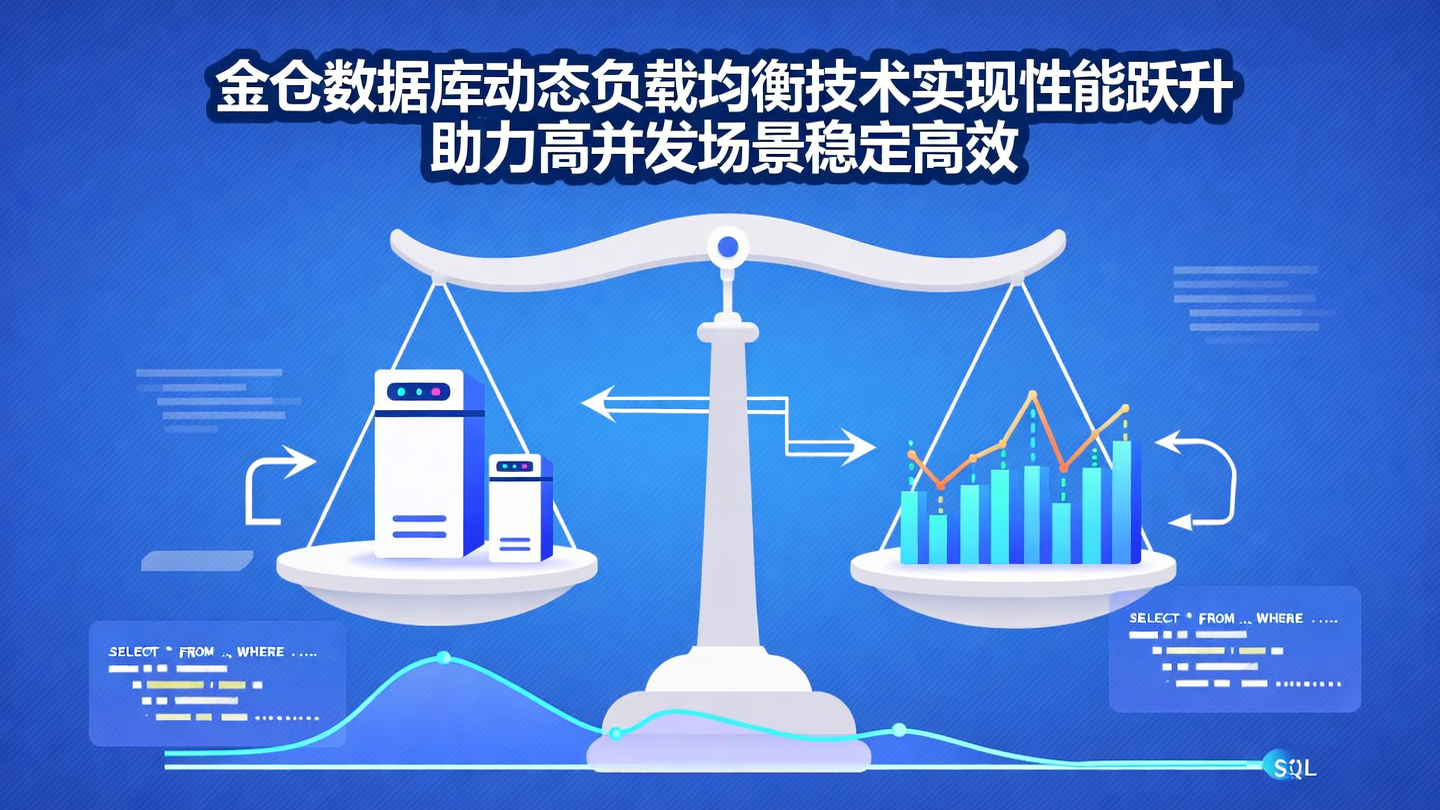 金仓数据库动态负载均衡技术实现性能跃升
助力高并发场景稳定高效

SELECT * FROM ... WHERE ....

SELECT * FROM ... WHERE ....

SQL